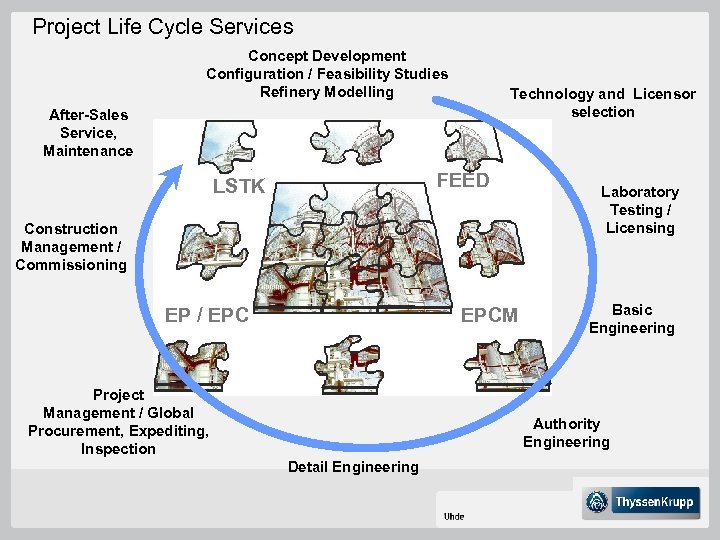 Project Life Cycle Services

Concept Development
Configuration / Feasibility Studies
Refinery Modelling

Technology and Licensor selection

Laboratory Testing / Licensing

Basic Engineering

Authority Engineering

Detail Engineering

Project Management / Global Procurement, Expediting, Inspection

Construction Management / Commissioning

After-Sales Service, Maintenance

LSTK

FEED

EP / EPC

EPCM

Uhde

ThyssenKrupp